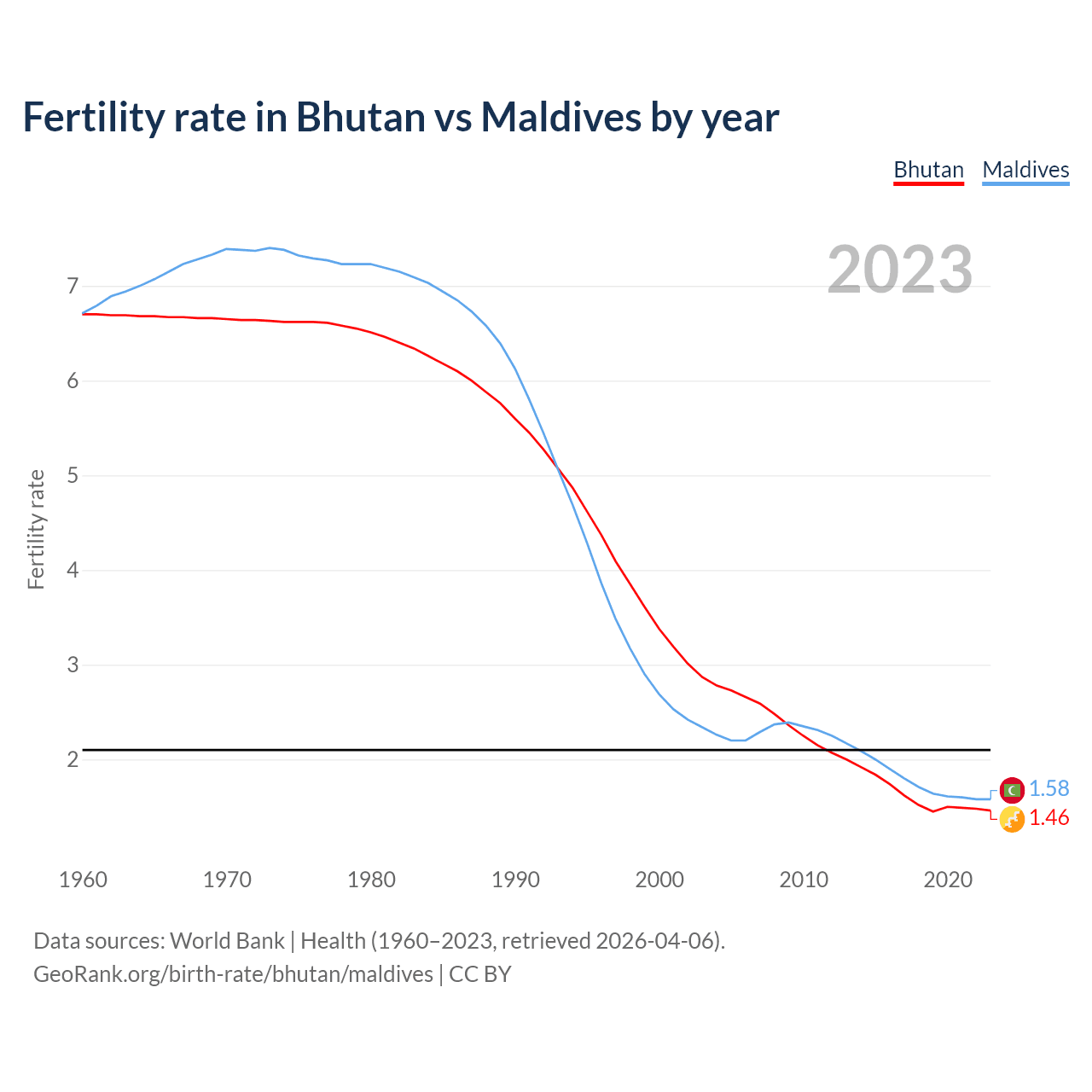 Fertility rate in Bhutan vs Maldives by year

Bhutan Maldives

2023

Fertility rate

7
6
5
4
3
2

1.58
1.46

1960 1970 1980 1990 2000 2010 2020

Data sources: World Bank | Health (1960–2023, retrieved 2026-04-06).
GeoRank.org/birth-rate/bhutan/maldives | CC BY